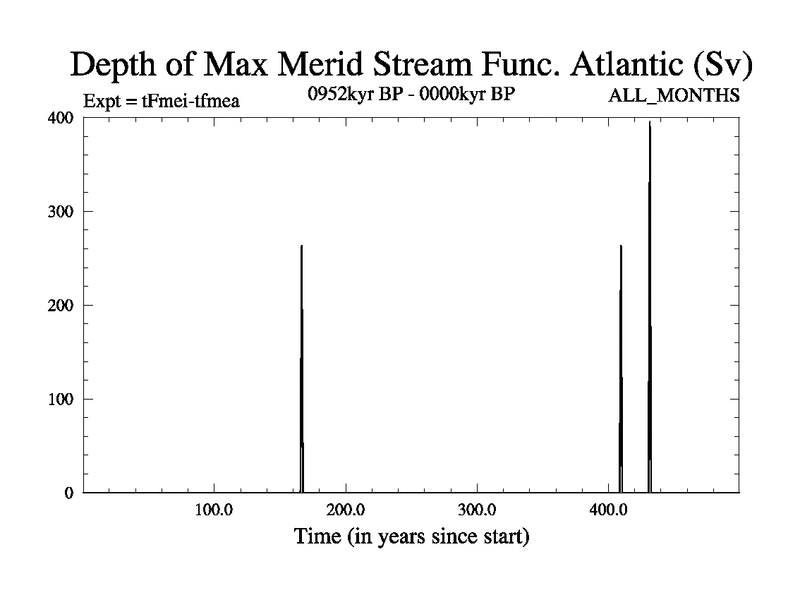 Depth of Max Merid Stream Func. Atlantic (Sv)

Expt = tFmei-tfmea

0952kyr BP - 0000kyr BP

ALL_MONTHS

400

300

200

100

0

100.0

200.0

300.0

400.0

Time (in years since start)